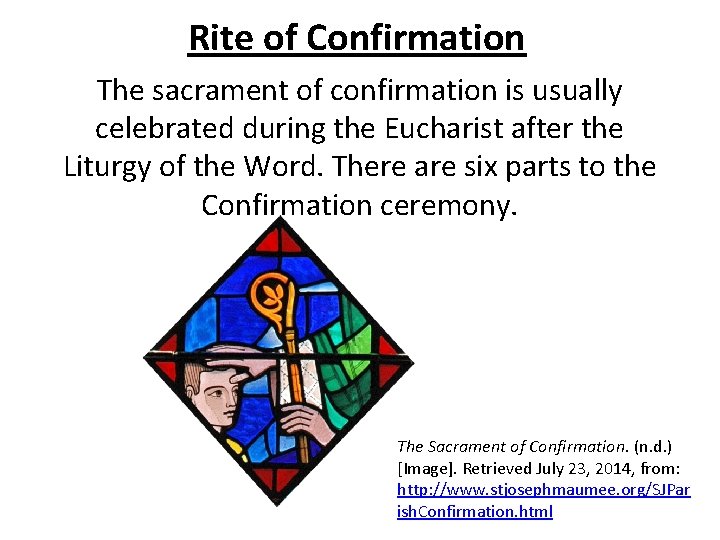 Rite of Confirmation

The sacrament of confirmation is usually celebrated during the Eucharist after the Liturgy of the Word. There are six parts to the Confirmation ceremony.

The Sacrament of Confirmation. (n.d.) [Image]. Retrieved July 23, 2014, from: http://www.stjosephmaumee.org/SJParishConfirmation.html